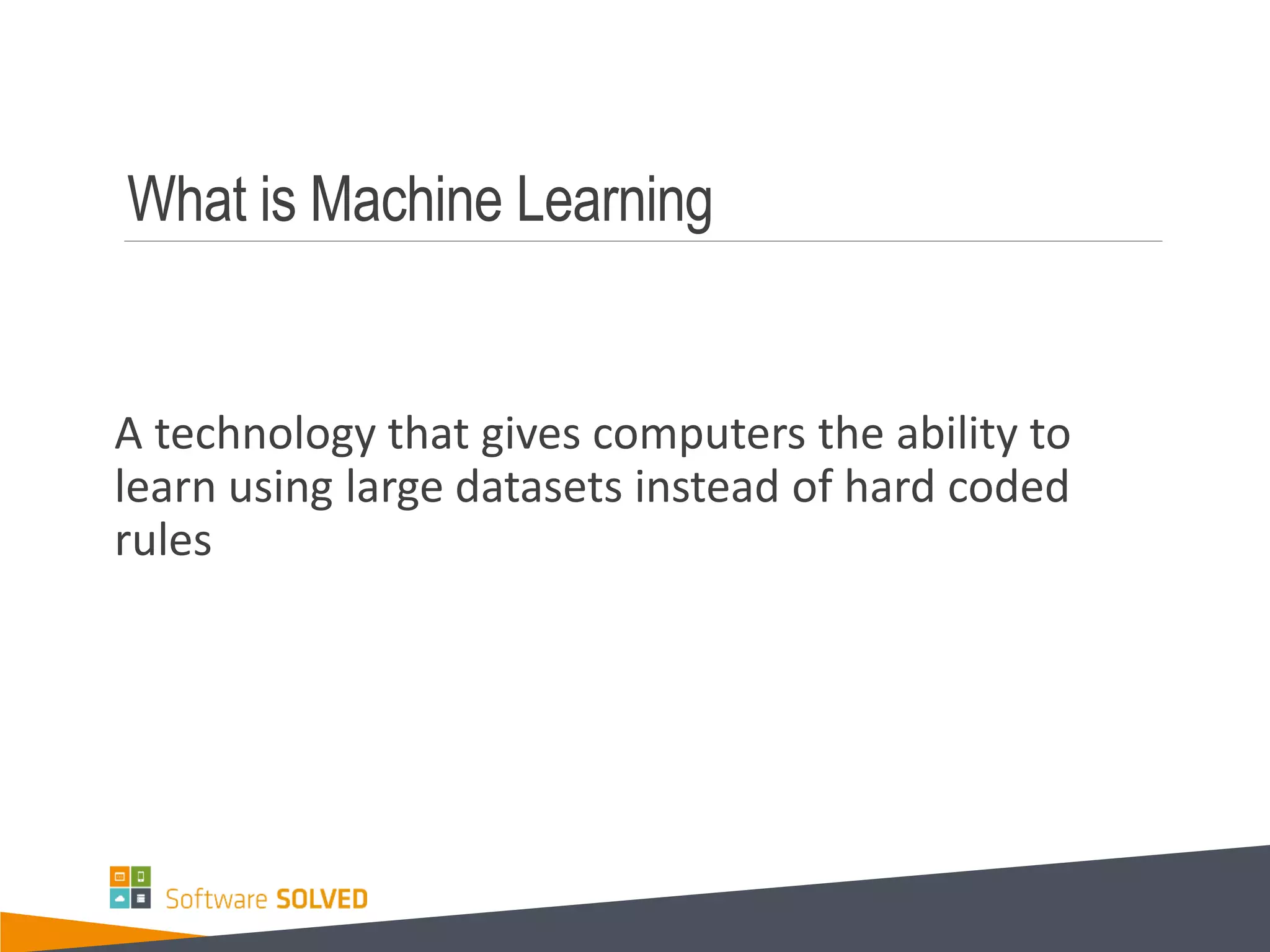 What is Machine Learning

A technology that gives computers the ability to learn using large datasets instead of hard coded rules

Software SOLVED